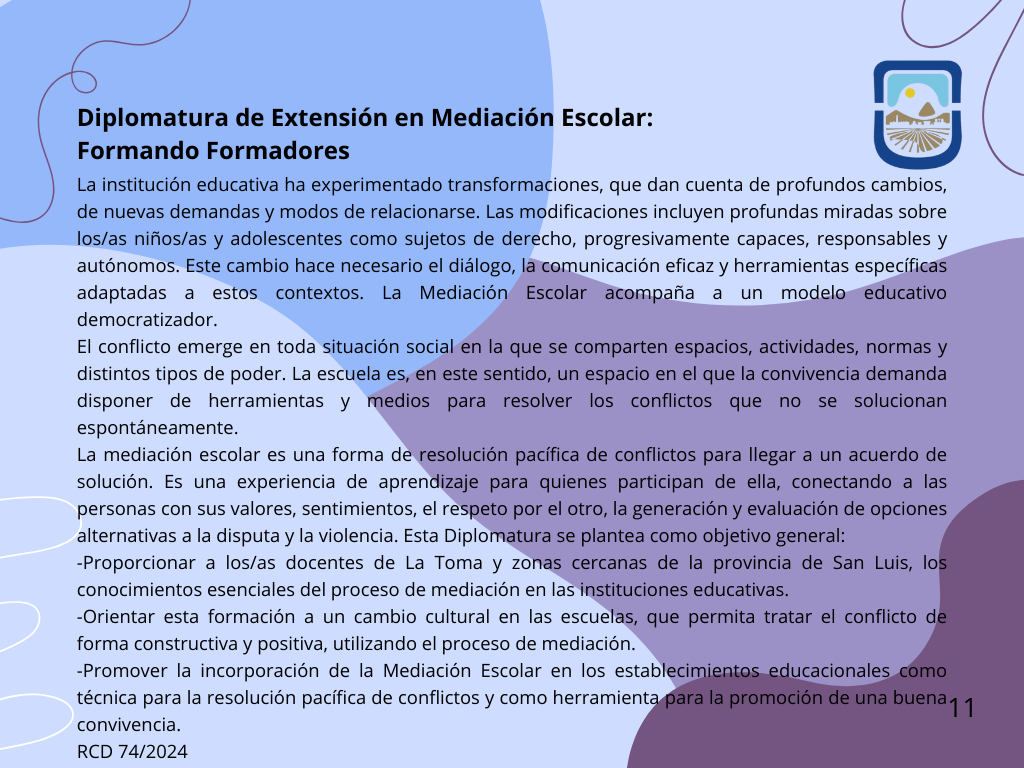 Diplomatura de Extensión en Mediación Escolar:
Formando Formadores

La institución educativa ha experimentado transformaciones, que dan cuenta de profundos cambios, de nuevas demandas y modos de relacionarse. Las modificaciones incluyen profundas miradas sobre los/as niños/as y adolescentes como sujetos de derecho, progresivamente capaces, responsables y autónomos. Este cambio hace necesario el diálogo, la comunicación eficaz y herramientas específicas adaptadas a estos contextos. La Mediación Escolar acompaña a un modelo educativo democratizador.

El conflicto emerge en toda situación social en la que se comparten espacios, actividades, normas y distintos tipos de poder. La escuela es, en este sentido, un espacio en el que la convivencia demanda disponer de herramientas y medios para resolver los conflictos que no se solucionan espontáneamente.

La mediación escolar es una forma de resolución pacífica de conflictos para llegar a un acuerdo de solución. Es una experiencia de aprendizaje para quienes participan de ella, conectando a las personas con sus valores, sentimientos, el respeto por el otro, la generación y evaluación de opciones alternativas a la disputa y la violencia. Esta Diplomatura se plantea como objetivo general:

-Proporcionar a los/as docentes de La Toma y zonas cercanas de la provincia de San Luis, los conocimientos esenciales del proceso de mediación en las instituciones educativas.

-Orientar esta formación a un cambio cultural en las escuelas, que permita tratar el conflicto de forma constructiva y positiva, utilizando el proceso de mediación.

-Promover la incorporación de la Mediación Escolar en los establecimientos educacionales como técnica para la resolución pacífica de conflictos y como herramienta para la promoción de una buena convivencia.

RCD 74/2024

11